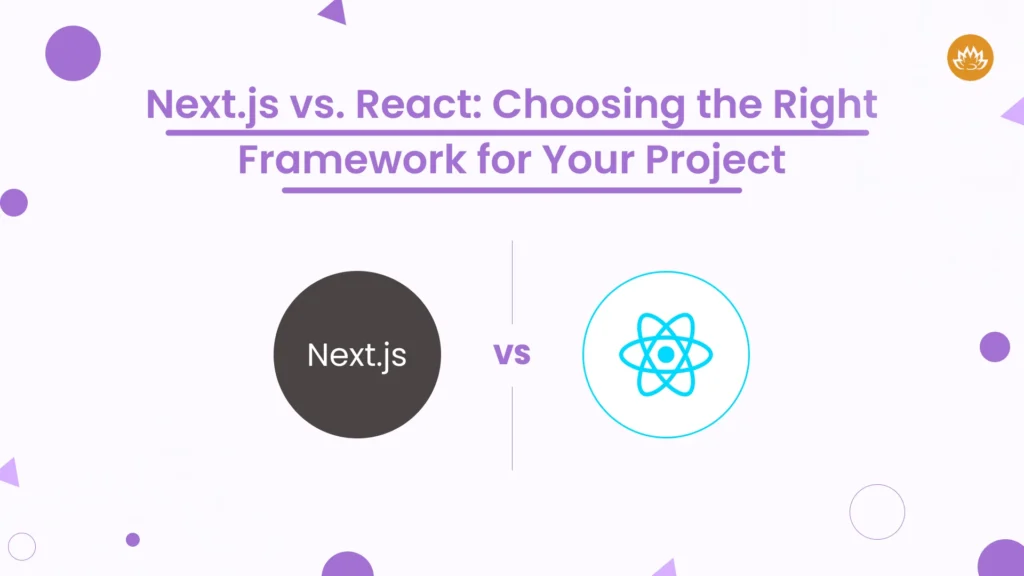 Next.js vs. React: Choosing the Right Framework for Your Project

Next.js

vs